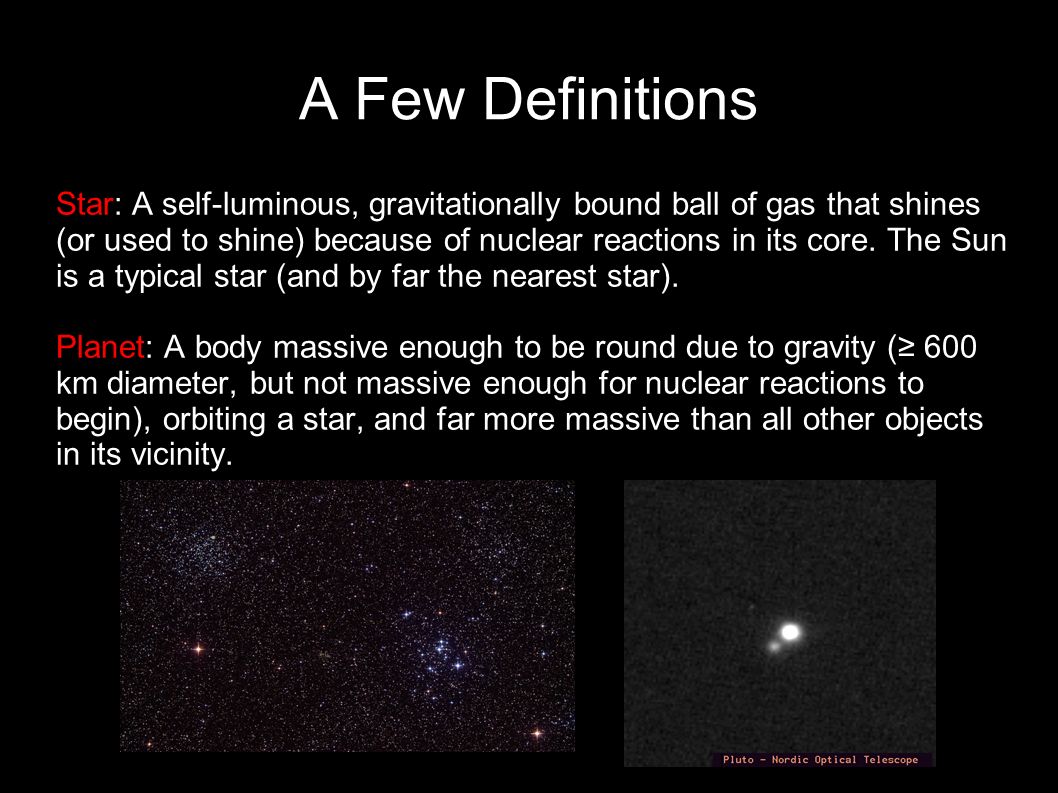 A Few Definitions

Star: A self-luminous, gravitationally bound ball of gas that shines (or used to shine) because of nuclear reactions in its core. The Sun is a typical star (and by far the nearest star).

Planet: A body massive enough to be round due to gravity (≥ 600 km diameter, but not massive enough for nuclear reactions to begin), orbiting a star, and far more massive than all other objects in its vicinity.

Pluto - Nordic Optical Telescope